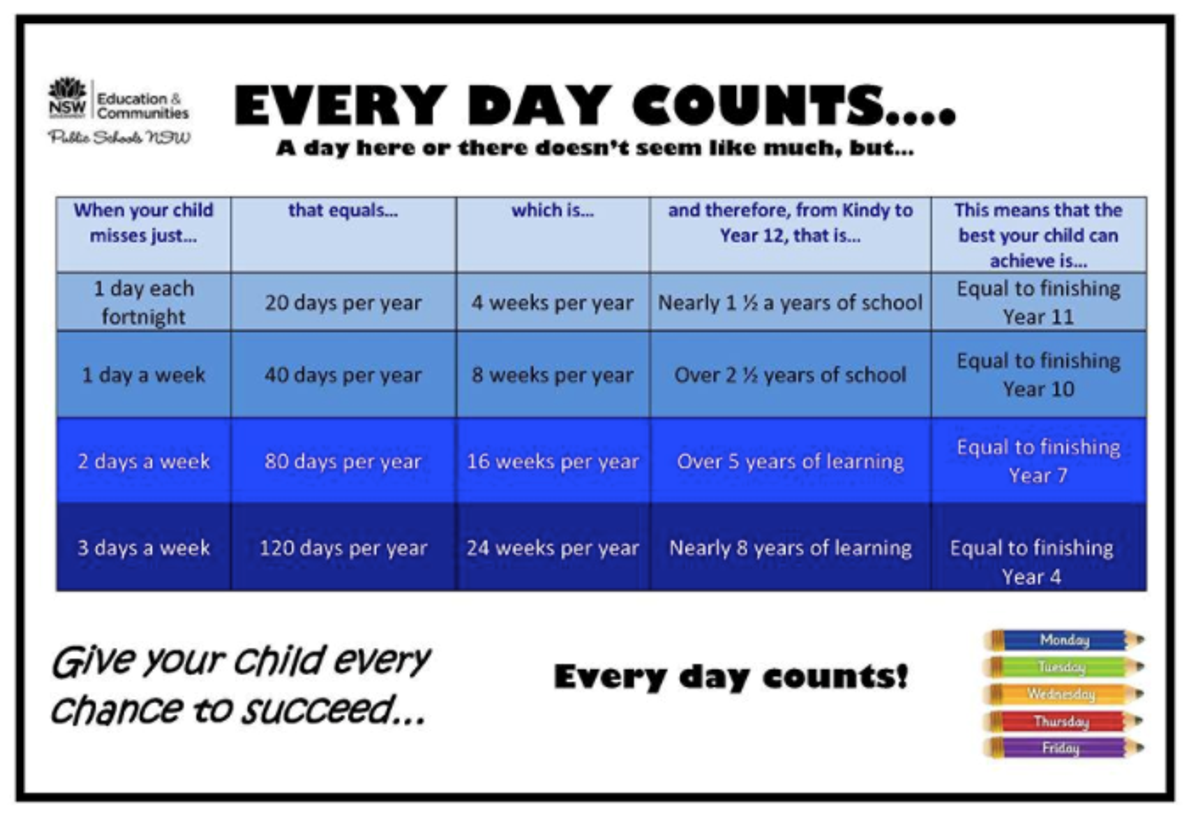 NSW Education & Communities
Public Schools NSW

EVERY DAY COUNTS....

A day here or there doesn't seem like much, but...

| When your child misses just... | that equals... | which is... | and therefore, from Kindy to Year 12, that is... | This means that the best your child can achieve is... |
|---|---|---|---|---|
| 1 day each fortnight | 20 days per year | 4 weeks per year | Nearly 1 ½ a years of school | Equal to finishing Year 11 |
| 1 day a week | 40 days per year | 8 weeks per year | Over 2 ½ years of school | Equal to finishing Year 10 |
| 2 days a week | 80 days per year | 16 weeks per year | Over 5 years of learning | Equal to finishing Year 7 |
| 3 days a week | 120 days per year | 24 weeks per year | Nearly 8 years of learning | Equal to finishing Year 4 |

Give your child every chance to succeed...

Every day counts!

Monday
Tuesday
Wednesday
Thursday
Friday